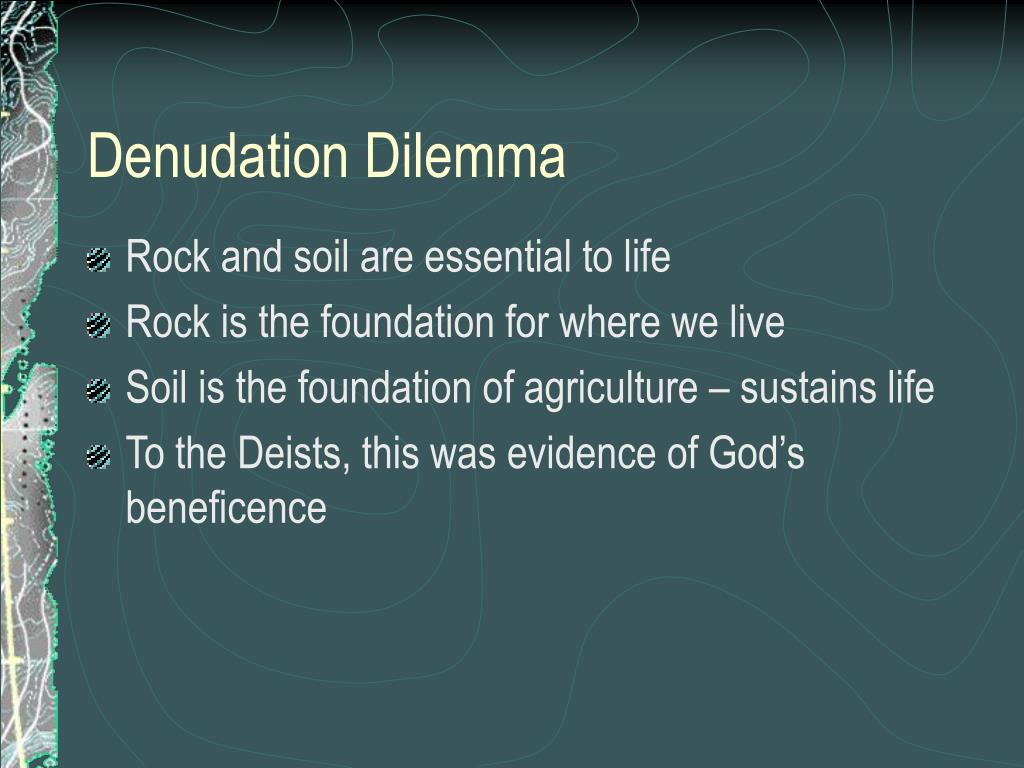 Denudation Dilemma

Rock and soil are essential to life

Rock is the foundation for where we live

Soil is the foundation of agriculture – sustains life

To the Deists, this was evidence of God’s beneficence